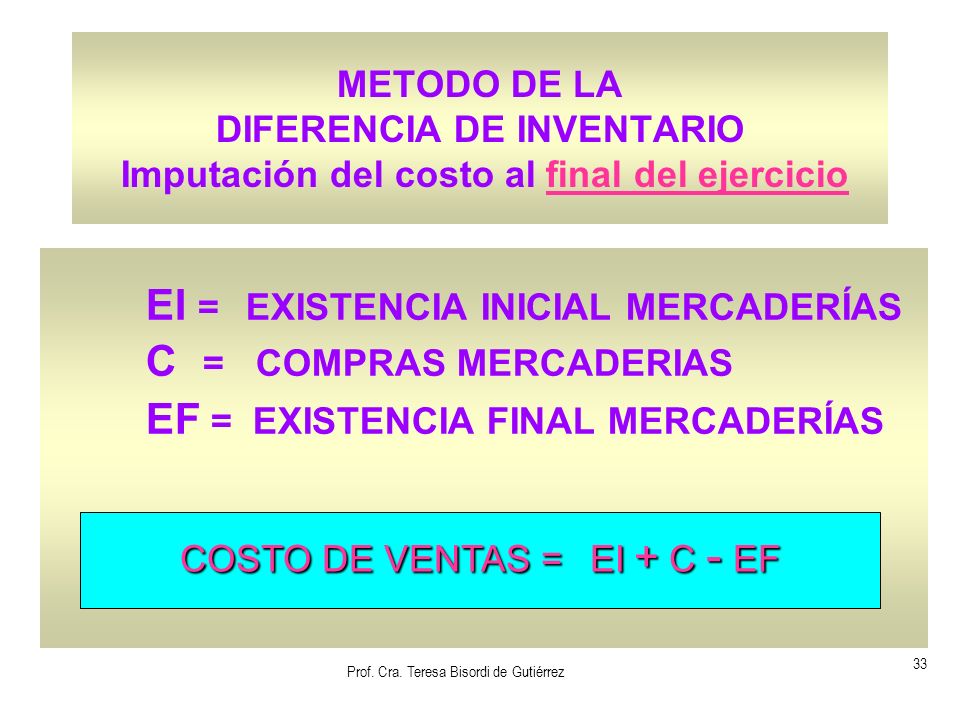 METODO DE LA
DIFERENCIA DE INVENTARIO
Imputación del costo al final del ejercicio

EI = EXISTENCIA INICIAL MERCADERÍAS
C = COMPRAS MERCADERIAS
EF = EXISTENCIA FINAL MERCADERÍAS

COSTO DE VENTAS = EI + C - EF

Prof. Cra. Teresa Bisordi de Gutiérrez

33